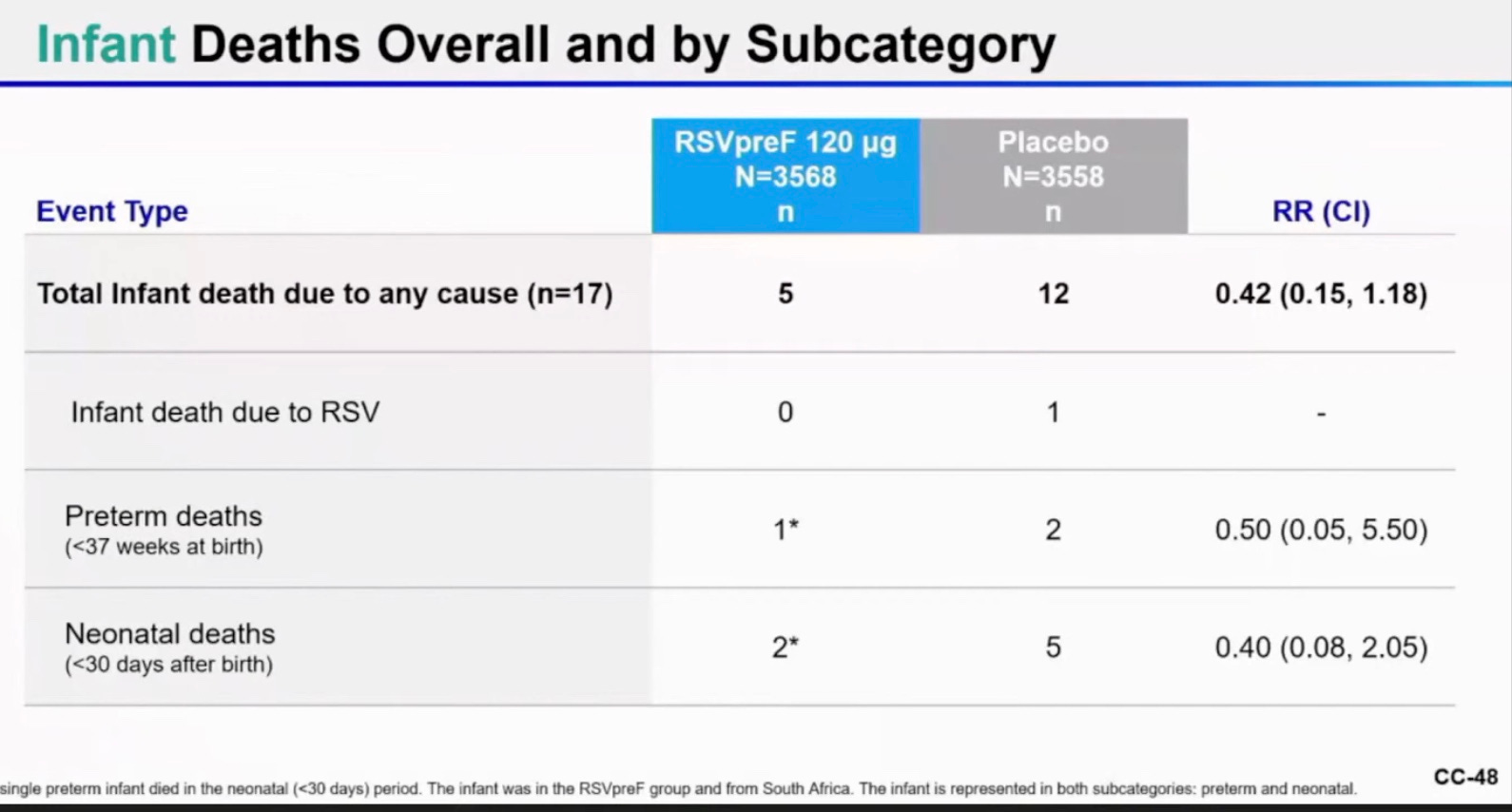 Infant Deaths Overall and by Subcategory

| Event Type | RSVpreF 120 µg N=3568 n | Placebo N=3558 n | RR (CI) |
|---|---|---|---|
| Total Infant death due to any cause (n=17) | 5 | 12 | 0.42 (0.15, 1.18) |
| Infant death due to RSV | 0 | 1 | - |
| Preterm deaths (<37 weeks at birth) | 1* | 2 | 0.50 (0.05, 5.50) |
| Neonatal deaths (<30 days after birth) | 2* | 5 | 0.40 (0.08, 2.05) |

single preterm infant died in the neonatal (<30 days) period. The infant was in the RSVpreF group and from South Africa. The infant is represented in both subcategories: preterm and neonatal.

CC-48